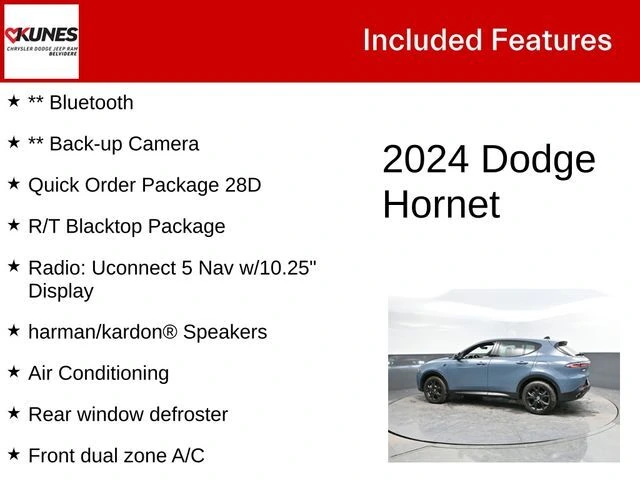 KUNES
CHRYSLER DODGE JEEP RAM
BELVIDERE

Included Features

★ ** Bluetooth

★ ** Back-up Camera

★ Quick Order Package 28D

★ R/T Blacktop Package

★ Radio: Uconnect 5 Nav w/10.25" Display

★ harman/kardon® Speakers

★ Air Conditioning

★ Rear window defroster

★ Front dual zone A/C

2024 Dodge Hornet